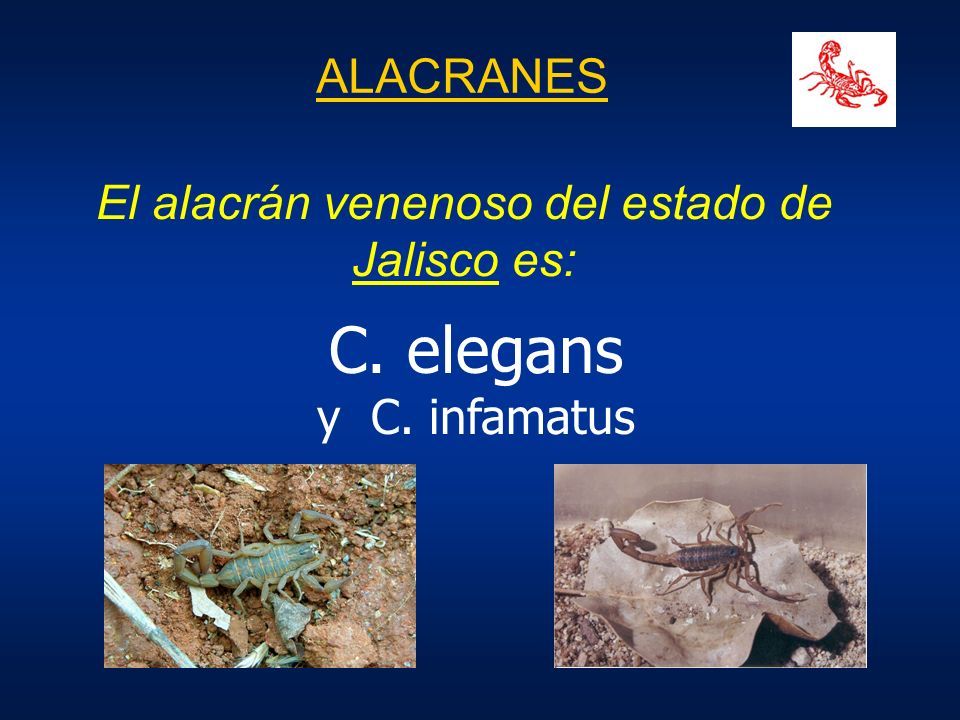 ALACRANES

El alacrán venenoso del estado de Jalisco es:

C. elegans
y C. infamatus